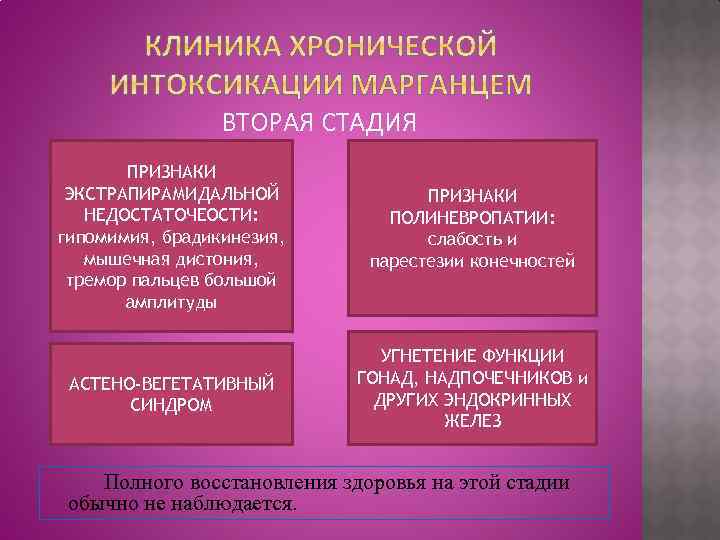 КЛИНИКА ХРОНИЧЕСКОЙ ИНТОКСИКАЦИИ МАРГАНЦЕМ

ВТОРАЯ СТАДИЯ

ПРИЗНАКИ ЭКСТРАПИРАМИДАЛЬНОЙ НЕДОСТАТОЧЕОСТИ: гипомимия, брадикинезия, мышечная дистония, тремор пальцев большой амплитуды

ПРИЗНАКИ ПОЛИНЕВРОПАТИИ: слабость и парестезии конечностей

АСТЕНО-ВЕГЕТАТИВНЫЙ СИНДРОМ

УГНЕТЕНИЕ ФУНКЦИИ ГОНАД, НАДПОЧЕЧНИКОВ и ДРУГИХ ЭНДОКРИННЫХ ЖЕЛЕЗ

Полного восстановления здоровья на этой стадии обычно не наблюдается.